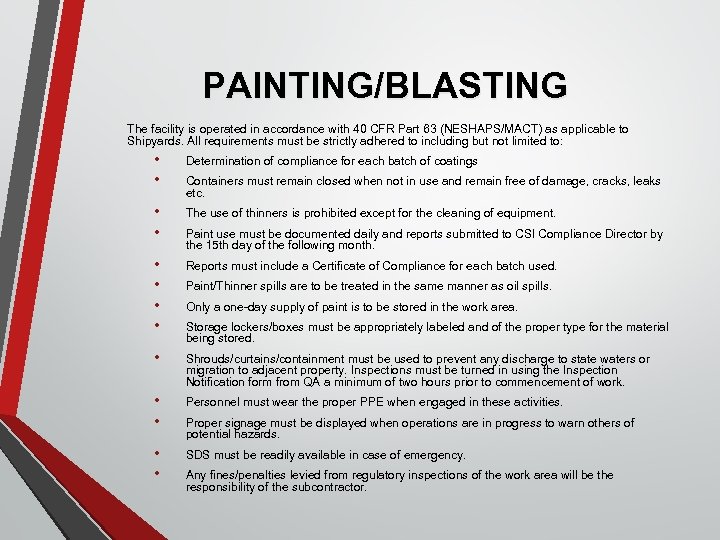 PAINTING/BLASTING

The facility is operated in accordance with 40 CFR Part 63 (NESHAPS/MACT) as applicable to Shipyards. All requirements must be strictly adhered to including but not limited to:

• Determination of compliance for each batch of coatings
• Containers must remain closed when not in use and remain free of damage, cracks, leaks etc.
• The use of thinners is prohibited except for the cleaning of equipment.
• Paint use must be documented daily and reports submitted to CSI Compliance Director by the 15th day of the following month.
• Reports must include a Certificate of Compliance for each batch used.
• Paint/Thinner spills are to be treated in the same manner as oil spills.
• Only a one-day supply of paint is to be stored in the work area.
• Storage lockers/boxes must be appropriately labeled and of the proper type for the material being stored.
• Shrouds/curtains/containment must be used to prevent any discharge to state waters or migration to adjacent property. Inspections must be turned in using the Inspection Notification form from QA a minimum of two hours prior to commencement of work.
• Personnel must wear the proper PPE when engaged in these activities.
• Proper signage must be displayed when operations are in progress to warn others of potential hazards.
• SDS must be readily available in case of emergency.
• Any fines/penalties levied from regulatory inspections of the work area will be the responsibility of the subcontractor.